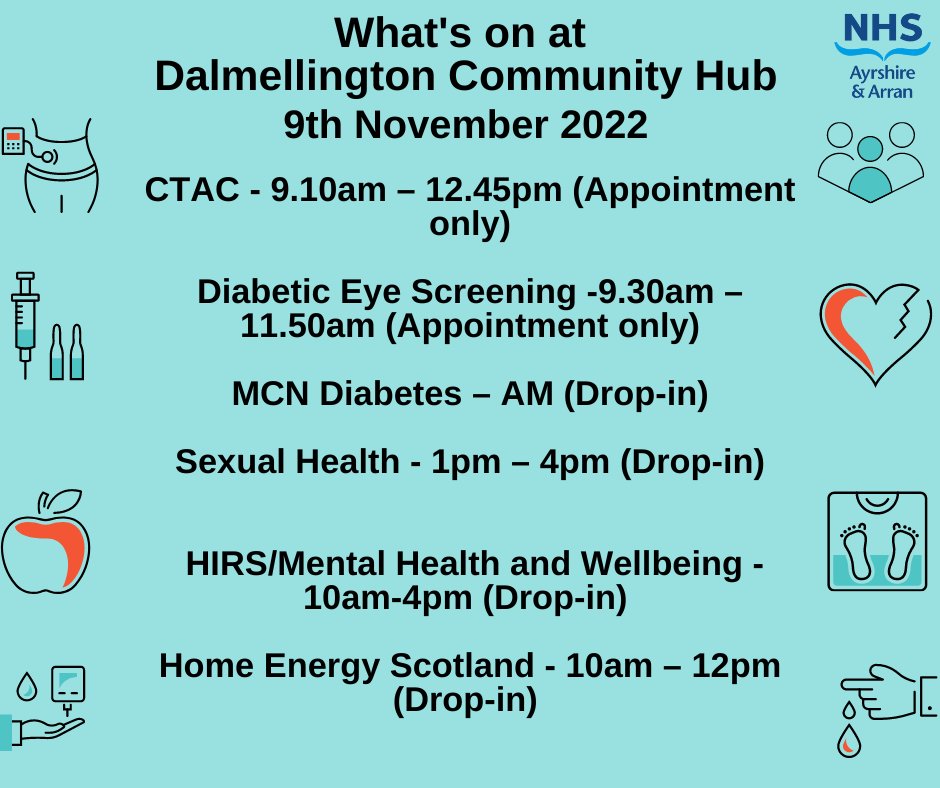 What's on at
Dalmellington Community Hub
9th November 2022

NHS
Ayrshire & Arran

CTAC - 9.10am – 12.45pm (Appointment only)

Diabetic Eye Screening -9.30am – 11.50am (Appointment only)

MCN Diabetes – AM (Drop-in)

Sexual Health - 1pm – 4pm (Drop-in)

HIRS/Mental Health and Wellbeing - 10am-4pm (Drop-in)

Home Energy Scotland - 10am – 12pm (Drop-in)